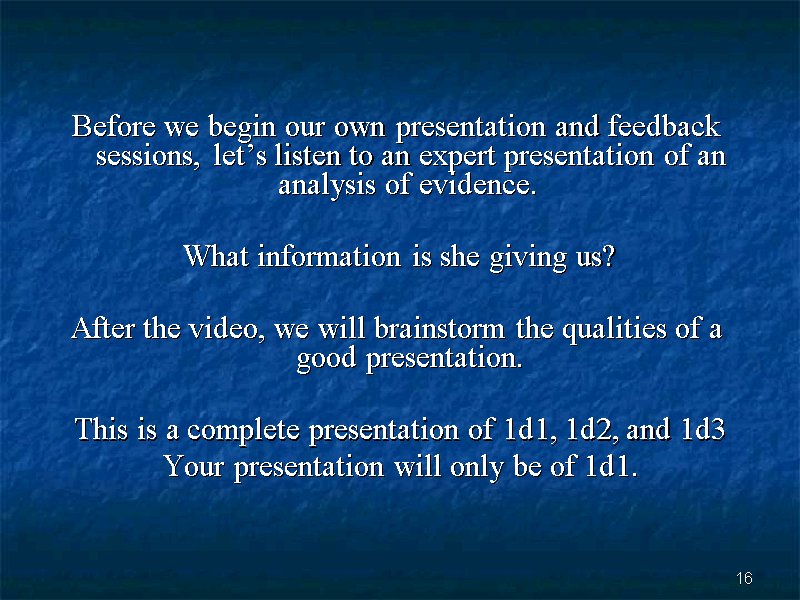 Before we begin our own presentation and feedback sessions, let's listen to an expert presentation of an analysis of evidence.

What information is she giving us?

After the video, we will brainstorm the qualities of a good presentation.

This is a complete presentation of 1d1, 1d2, and 1d3
Your presentation will only be of 1d1.

16